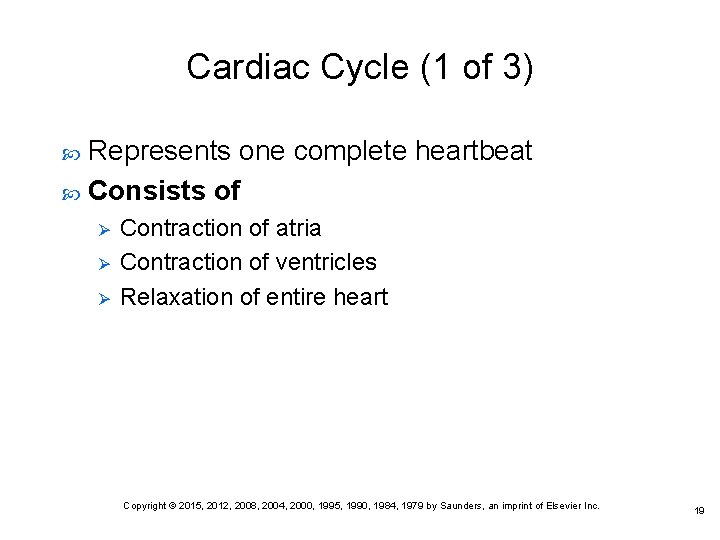 Cardiac Cycle (1 of 3)

Represents one complete heartbeat

**Consists of**

Contraction of atria

Contraction of ventricles

Relaxation of entire heart

Copyright © 2015, 2012, 2008, 2004, 2000, 1995, 1990, 1984, 1979 by Saunders, an imprint of Elsevier Inc.

19